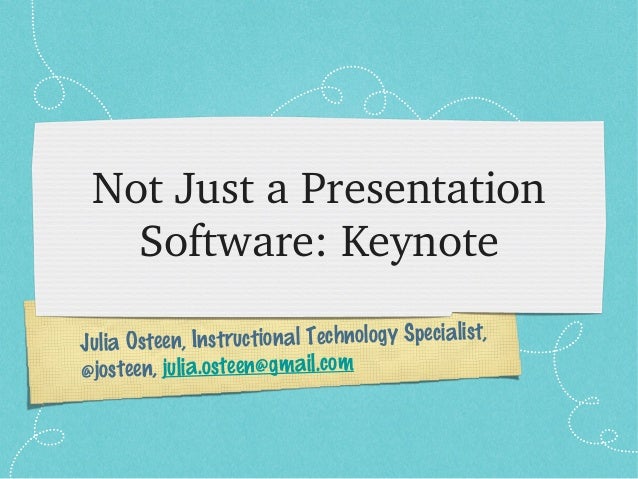 Not Just a Presentation Software: Keynote

Julia Osteen, Instructional Technology Specialist, @josteen, julia.osteen@gmail.com